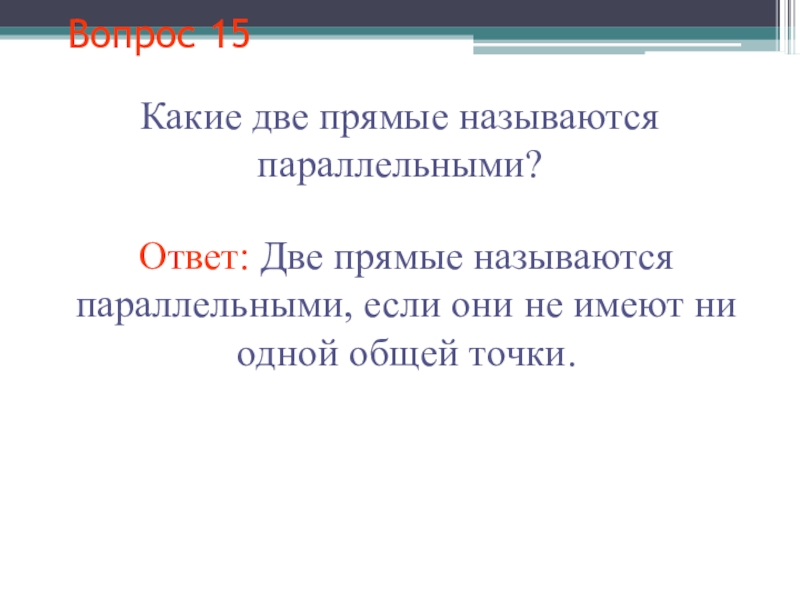 Вопрос 15

Какие две прямые называются параллельными?

Ответ: Две прямые называются параллельными, если они не имеют ни одной общей точки.